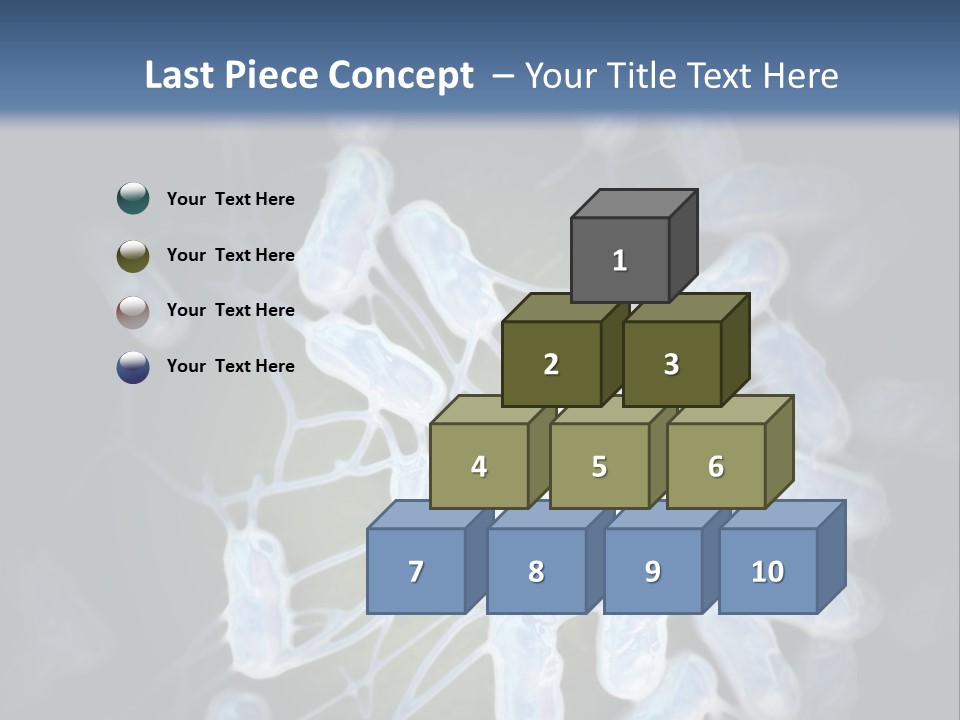 Last Piece Concept – Your Title Text Here

Your Text Here

Your Text Here

Your Text Here

Your Text Here

1

2 3

4 5 6

7 8 9 10